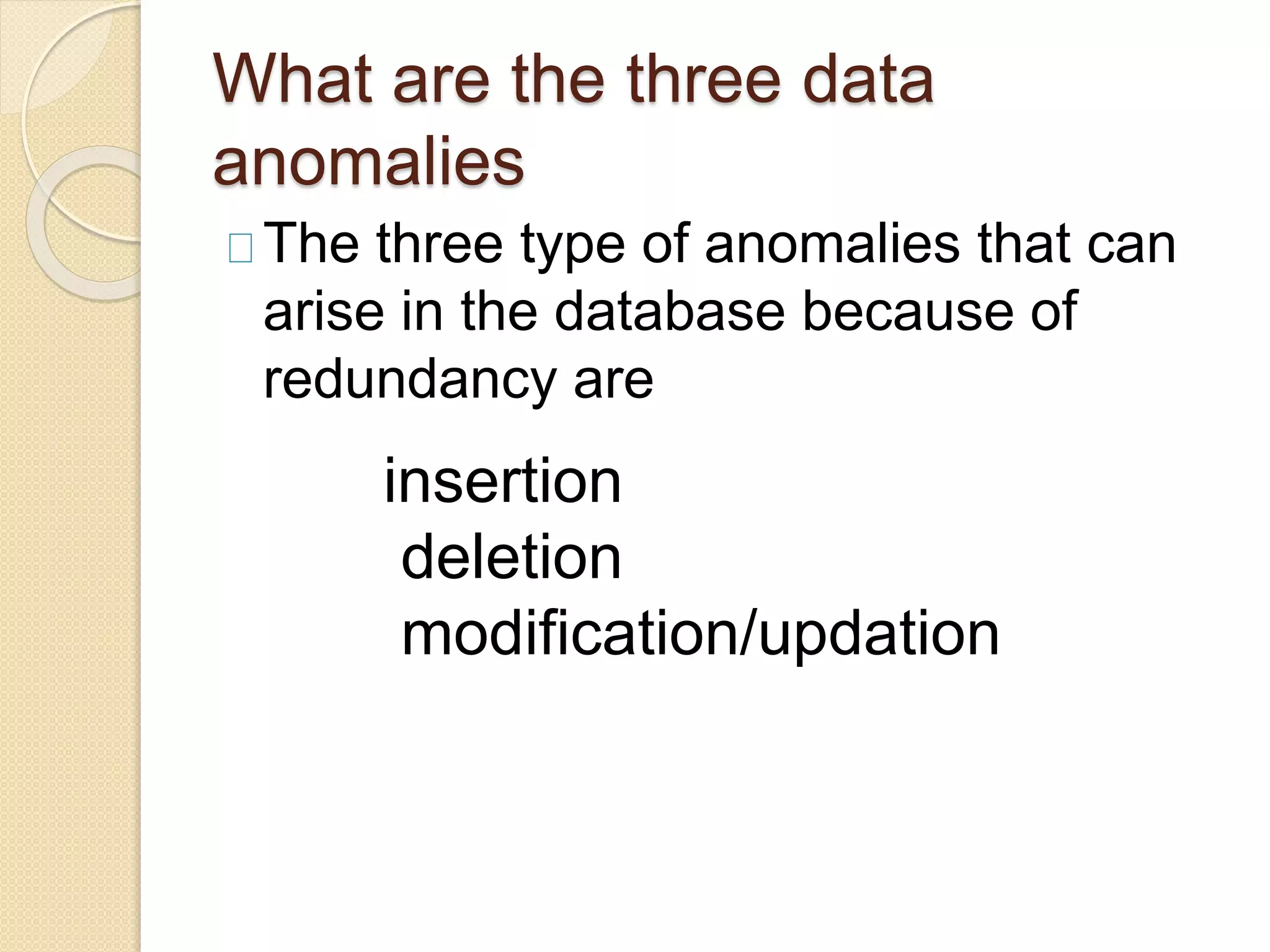 What are the three data anomalies

The three type of anomalies that can arise in the database because of redundancy are

insertion
deletion
modification/updation